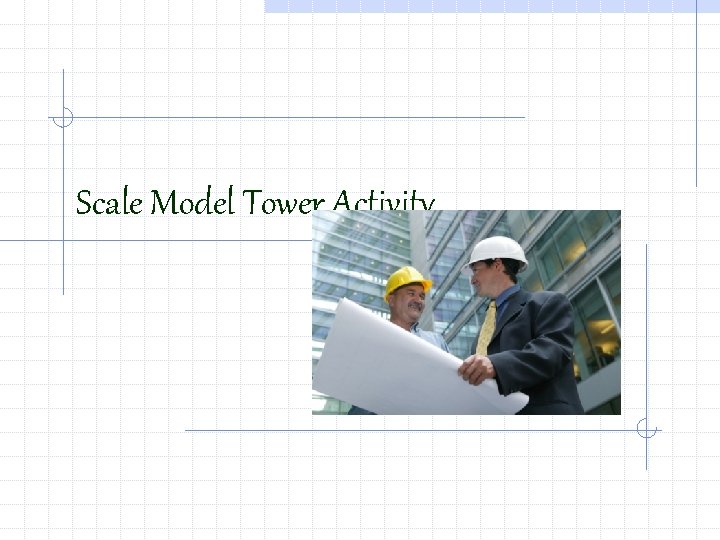 Scale Model Tower Activity